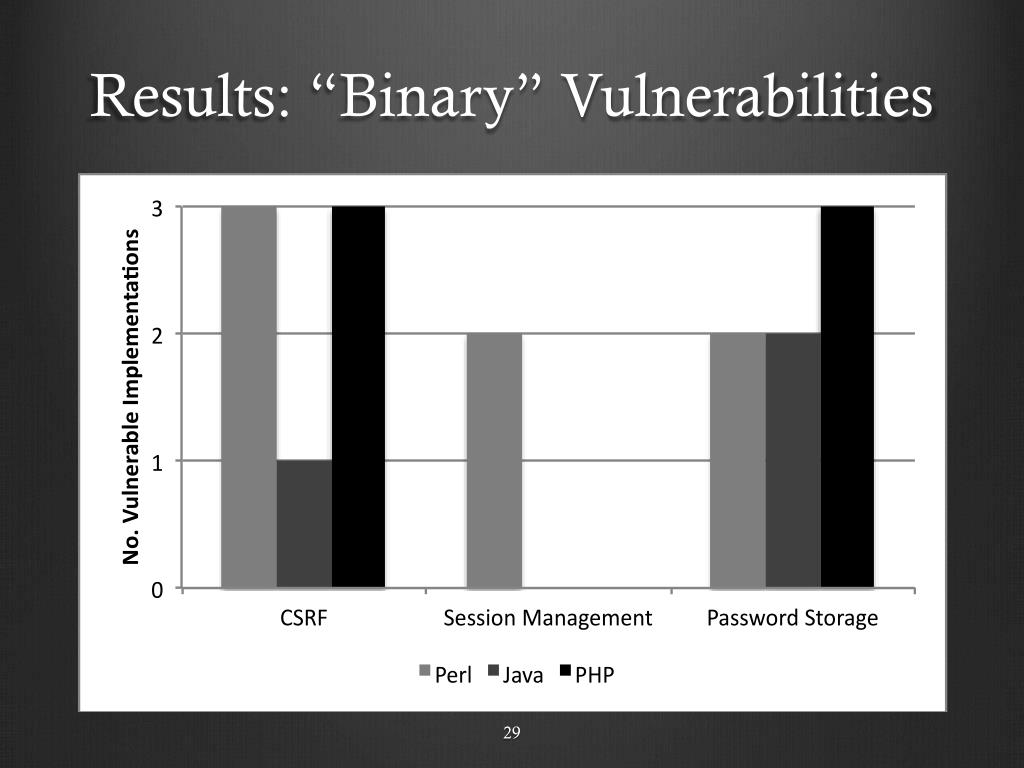 Results: “Binary” Vulnerabilities

No. Vulnerable Implementations

3
2
1
0

CSRF
Session Management
Password Storage

Perl Java PHP

29